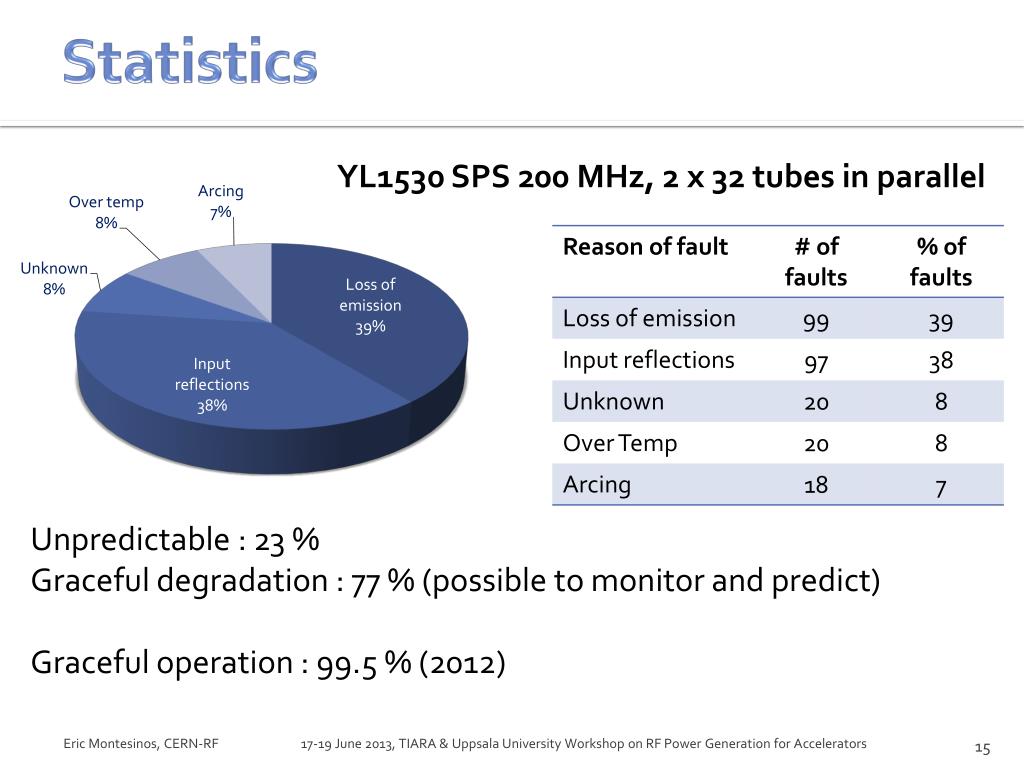 Statistics

Over temp
8%

Arcing
7%

Unknown
8%

Loss of emission
39%

Input reflections
38%

YL1530 SPS 200 MHz, 2 x 32 tubes in parallel

| Reason of fault | # of faults | % of faults |
|---|---|---|
| Loss of emission | 99 | 39 |
| Input reflections | 97 | 38 |
| Unknown | 20 | 8 |
| Over Temp | 20 | 8 |
| Arcing | 18 | 7 |

Unpredictable : 23 %
Graceful degradation : 77 % (possible to monitor and predict)

Graceful operation : 99.5 % (2012)

Eric Montesinos, CERN-RF

17-19 June 2013, TIARA & Uppsala University Workshop on RF Power Generation for Accelerators

15